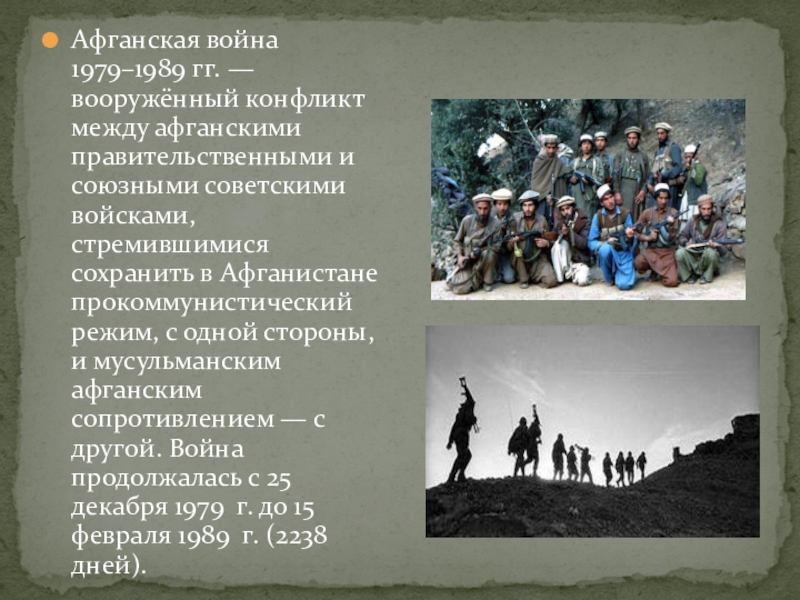 Афганская война 1979–1989 гг. — вооружённый конфликт между афганскими правительственными и союзными советскими войсками, стремившимися сохранить в Афганистане прокоммунистический режим, с одной стороны, и мусульманским афганским сопротивлением — с другой. Война продолжалась с 25 декабря 1979 г. до 15 февраля 1989 г. (2238 дней).